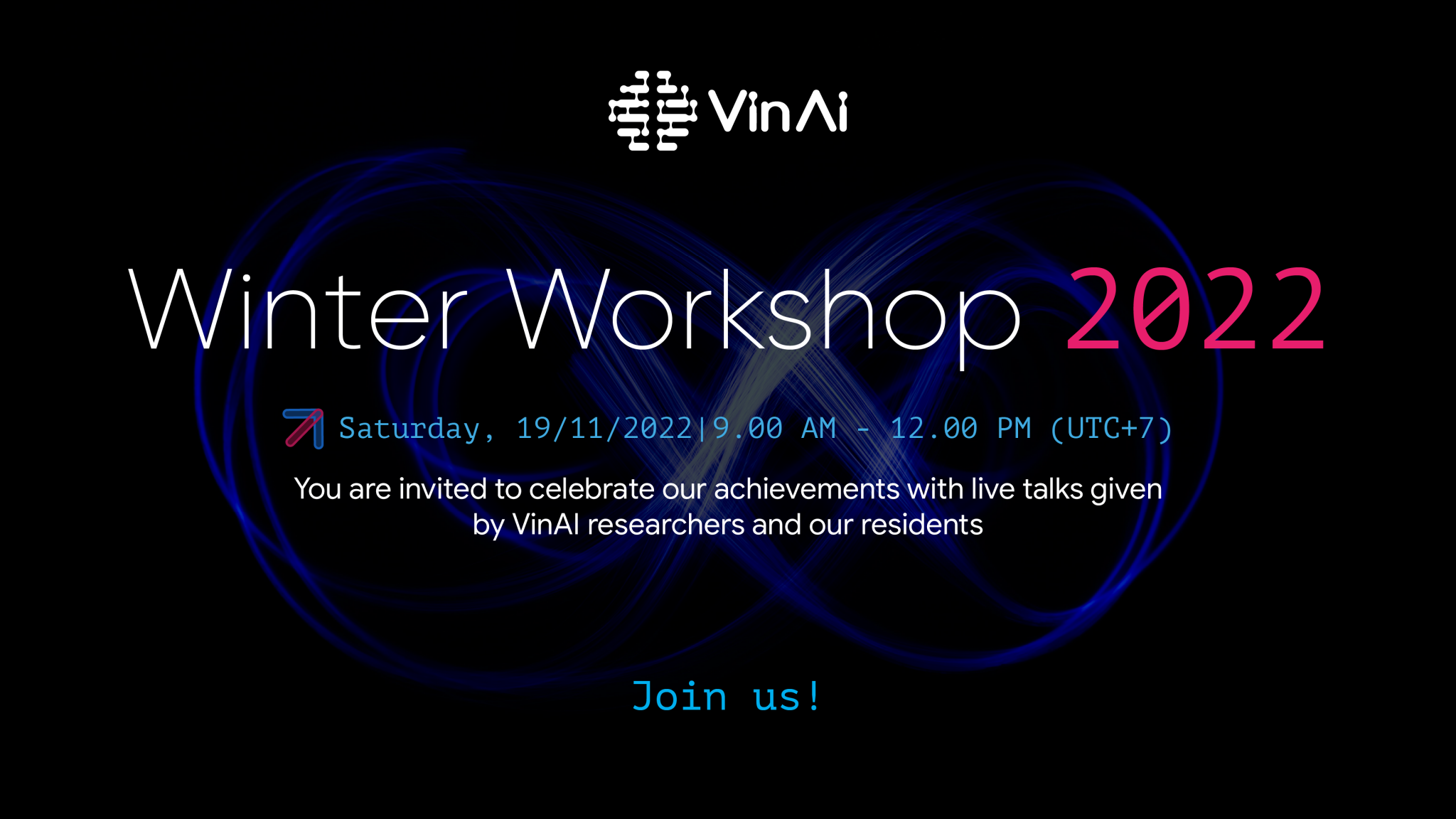 VinAI

Winter Workshop 2022

Saturday, 19/11/2022|9.00 AM - 12.00 PM (UTC+7)

You are invited to celebrate our achievements with live talks given by VinAI researchers and our residents

Join us!